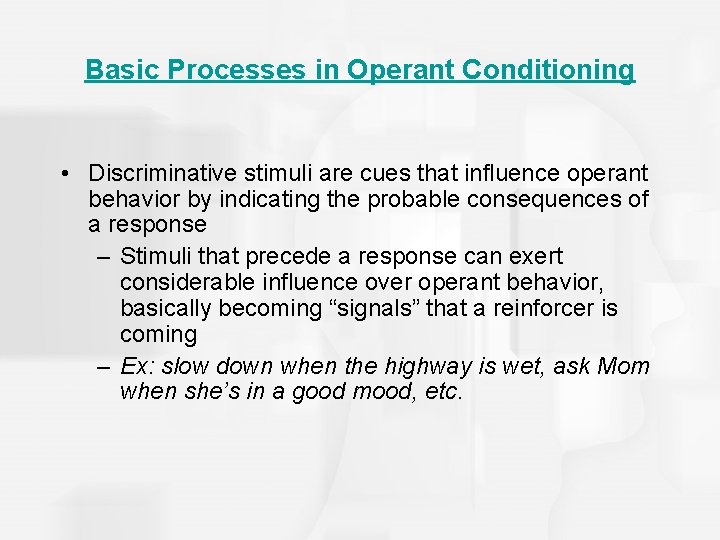 Basic Processes in Operant Conditioning

• Discriminative stimuli are cues that influence operant behavior by indicating the probable consequences of a response

– Stimuli that precede a response can exert considerable influence over operant behavior, basically becoming “signals” that a reinforcer is coming

– Ex: slow down when the highway is wet, ask Mom when she’s in a good mood, etc.